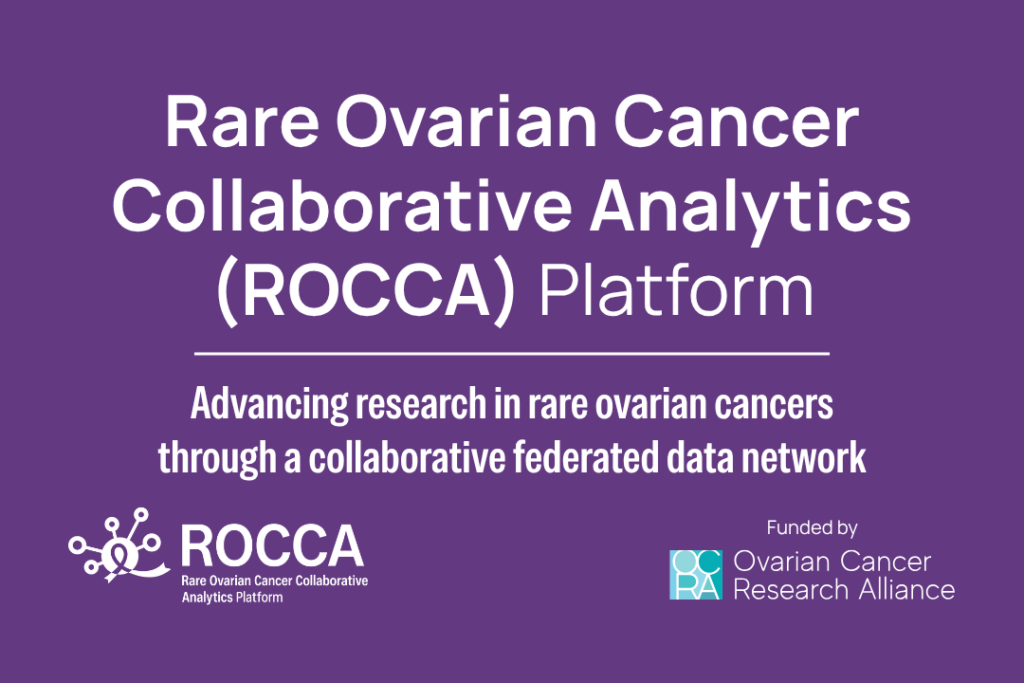 Rare Ovarian Cancer Collaborative Analytics (ROCCA) Platform

Advancing research in rare ovarian cancers through a collaborative federated data network

ROCCA
Rare Ovarian Cancer Collaborative Analytics Platform

Funded by
OCRA
Ovarian Cancer Research Alliance